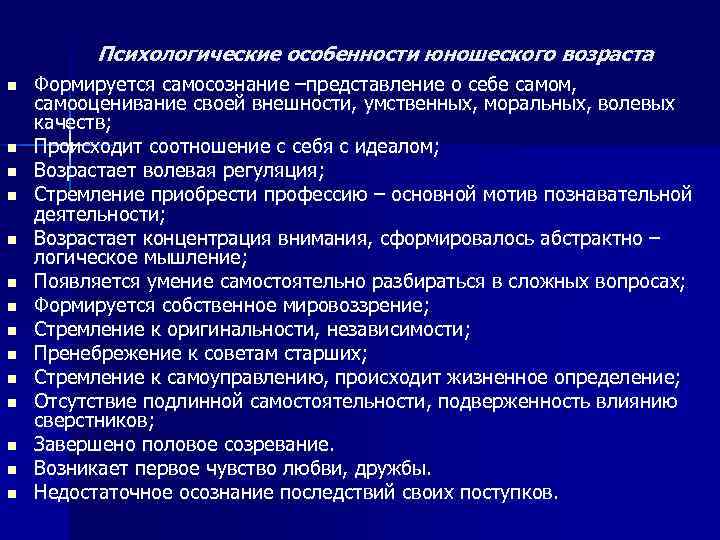 Психологические особенности юношеского возраста

- Формируется самосознание –представление о себе самом, самооценивание своей внешности, умственных, моральных, волевых качеств;
- Происходит соотношение с себя с идеалом;
- Возрастает волевая регуляция;
- Стремление приобрести профессию – основной мотив познавательной деятельности;
- Возрастает концентрация внимания, сформировалось абстрактно – логическое мышление;
- Появляется умение самостоятельно разбираться в сложных вопросах;
- Формируется собственное мировоззрение;
- Стремление к оригинальности, независимости;
- Пренебрежение к советам старших;
- Стремление к самоуправлению, происходит жизненное определение;
- Отсутствие подлинной самостоятельности, подверженность влиянию сверстников;
- Завершено половое созревание.
- Возникает первое чувство любви, дружбы.
- Недостаточное осознание последствий своих поступков.